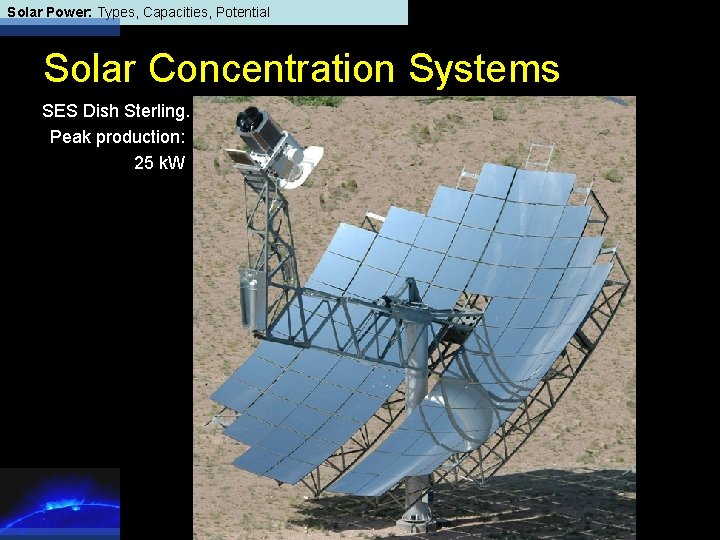 Solar Power: Types, Capacities, Potential

Solar Concentration Systems

SES Dish Sterling.
Peak production:
25 kW